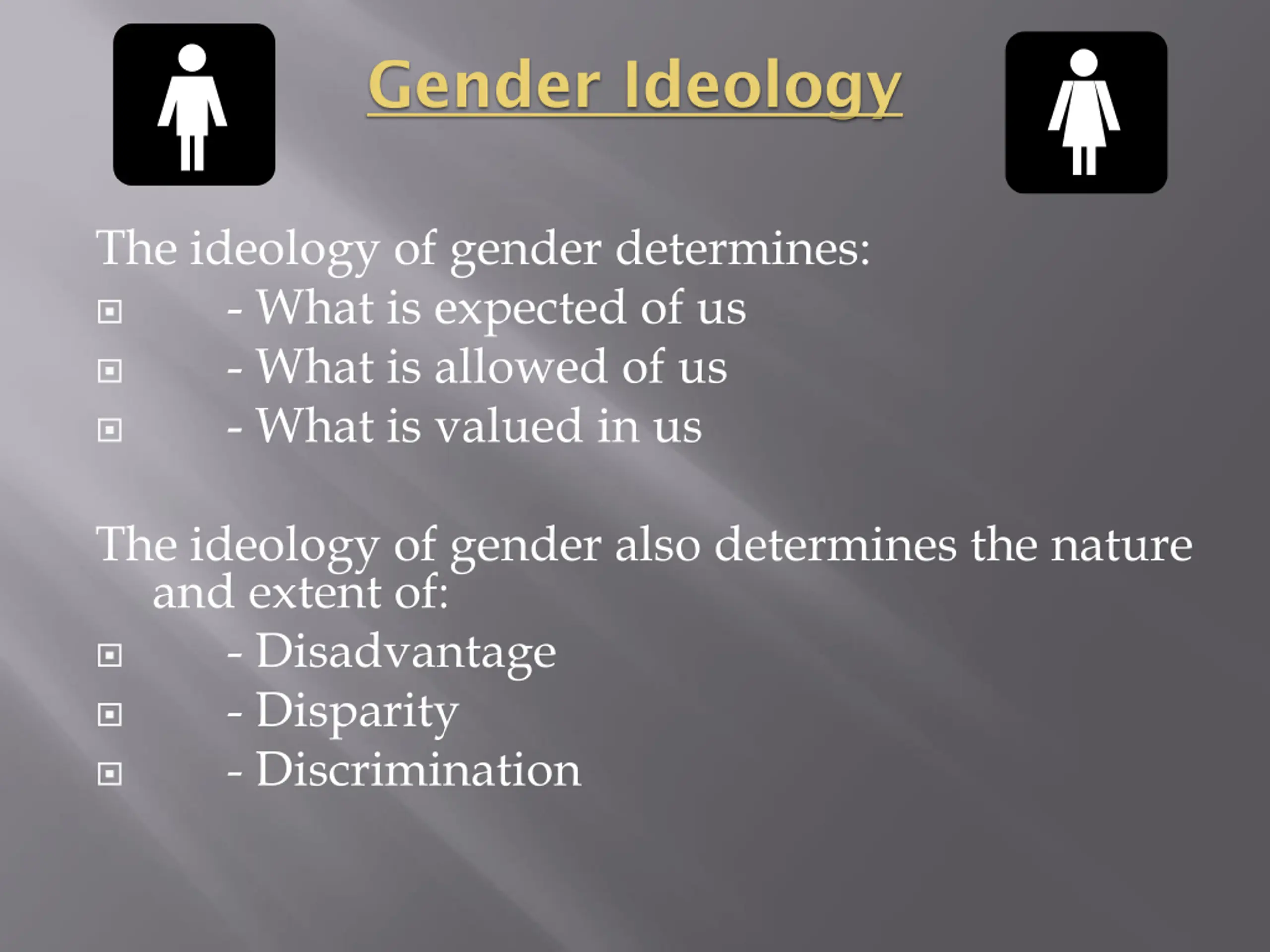 Gender Ideology

The ideology of gender determines:
- What is expected of us
- What is allowed of us
- What is valued in us

The ideology of gender also determines the nature and extent of:
- Disadvantage
- Disparity
- Discrimination